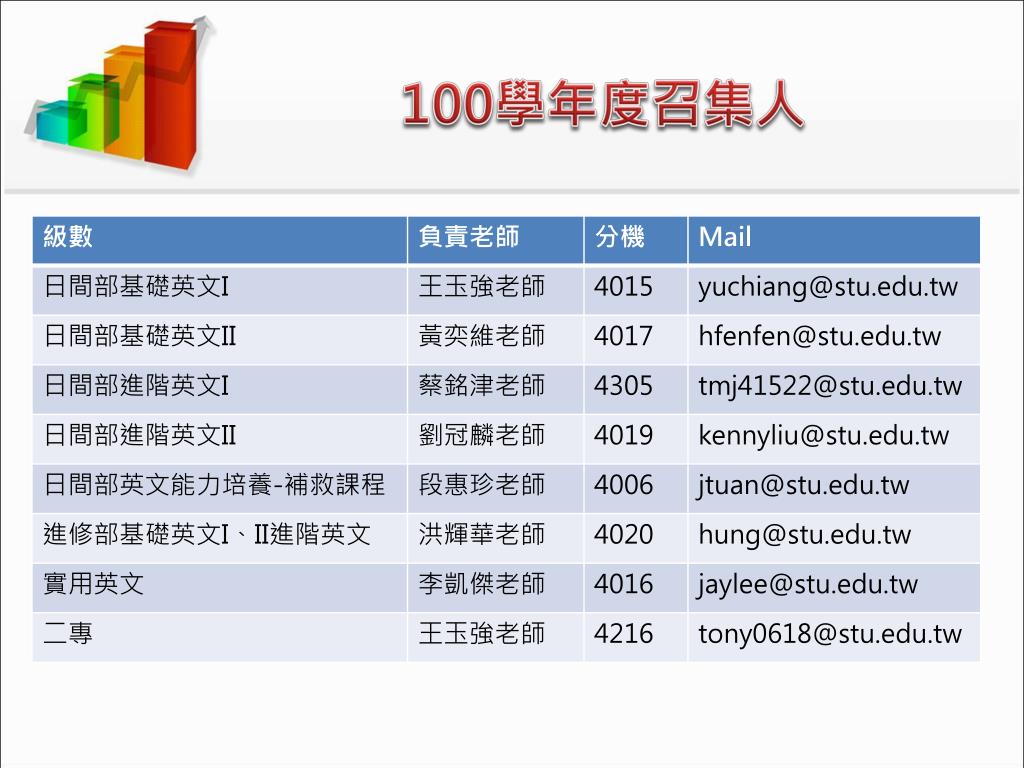 100學年度召集人

| 級數 | 負責老師 | 分機 | Mail |
|---|---|---|---|
| 日間部基礎英文I | 王玉強老師 | 4015 | yuchiang@stu.edu.tw |
| 日間部基礎英文II | 黃奕維老師 | 4017 | hfenfen@stu.edu.tw |
| 日間部進階英文I | 蔡銘津老師 | 4305 | tmj41522@stu.edu.tw |
| 日間部進階英文II | 劉冠麟老師 | 4019 | kennyliu@stu.edu.tw |
| 日間部英文能力培養-補救課程 | 段惠珍老師 | 4006 | jtuan@stu.edu.tw |
| 進修部基礎英文I、II進階英文 | 洪輝華老師 | 4020 | hung@stu.edu.tw |
| 實用英文 | 李凱傑老師 | 4016 | jaylee@stu.edu.tw |
| 二專 | 王玉強老師 | 4216 | tony0618@stu.edu.tw |